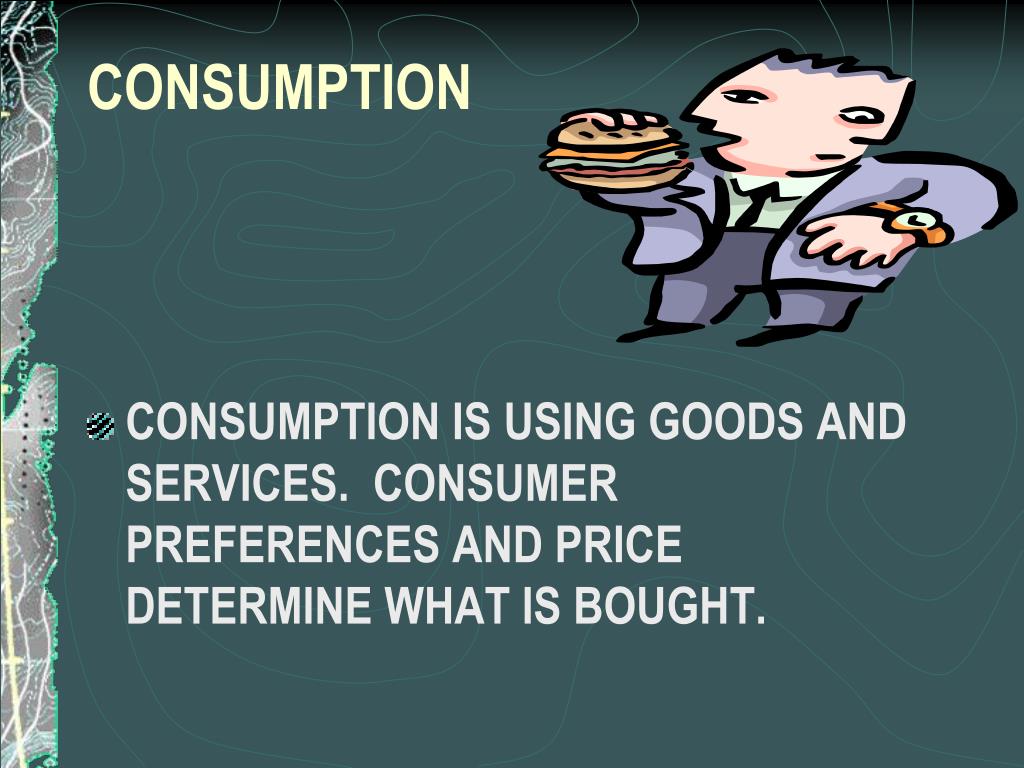 CONSUMPTION

CONSUMPTION IS USING GOODS AND SERVICES.  CONSUMER PREFERENCES AND PRICE DETERMINE WHAT IS BOUGHT.